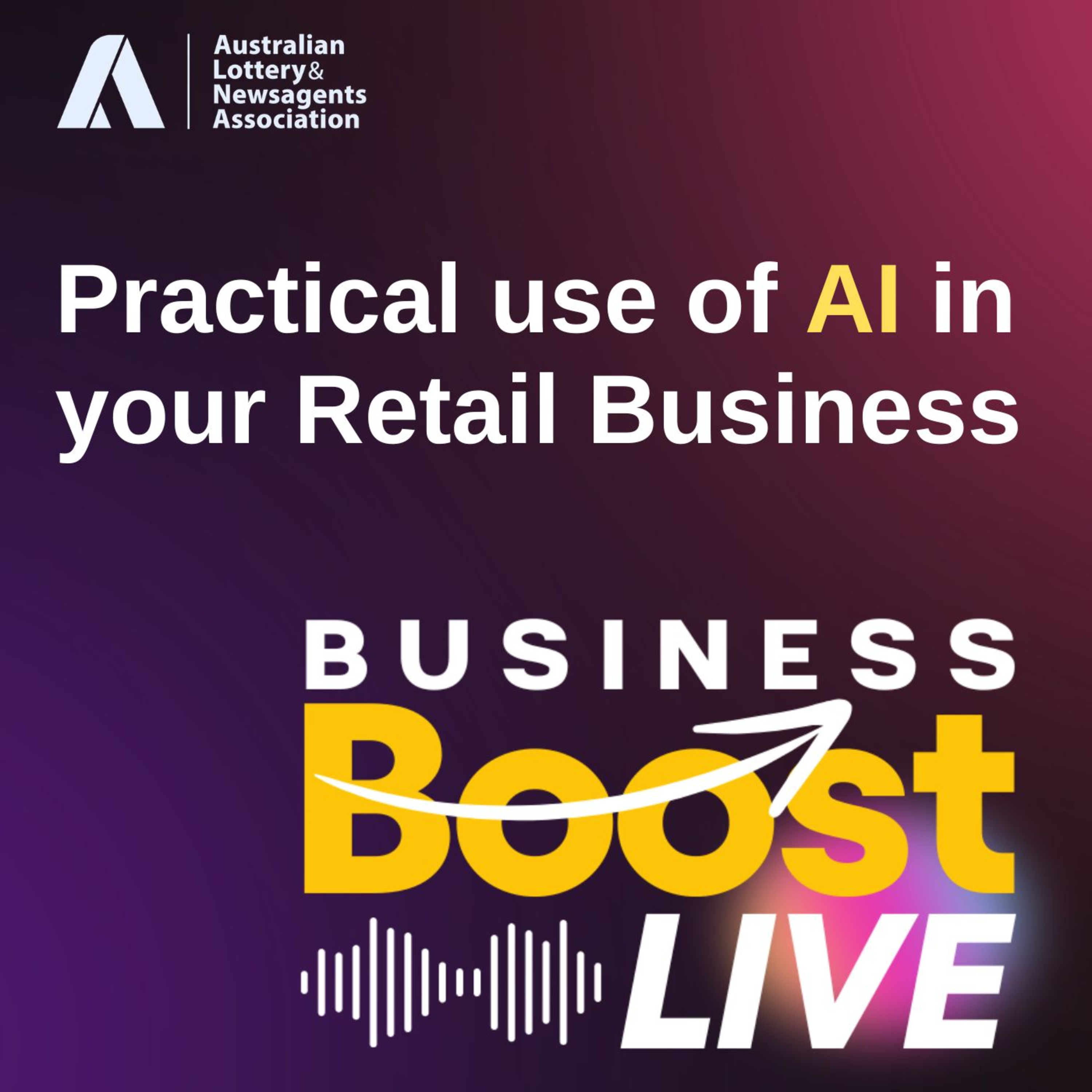 Australian Lottery & Newsagents Association

Practical use of AI in your Retail Business

BUSINESS
Boost
LIVE